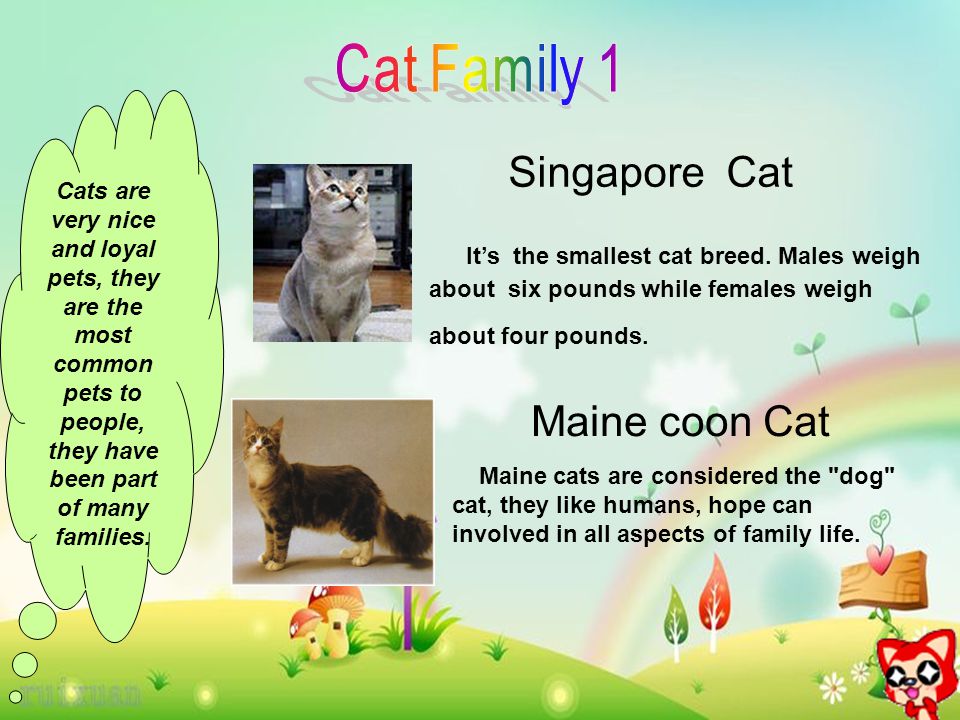 Cat Family 1

Cats are very nice and loyal pets, they are the most common pets to people, they have been part of many families.

Singapore Cat

It’s the smallest cat breed. Males weigh about six pounds while females weigh about four pounds.

Maine coon Cat

Maine cats are considered the "dog" cat, they like humans, hope can involved in all aspects of family life.

ruixuan